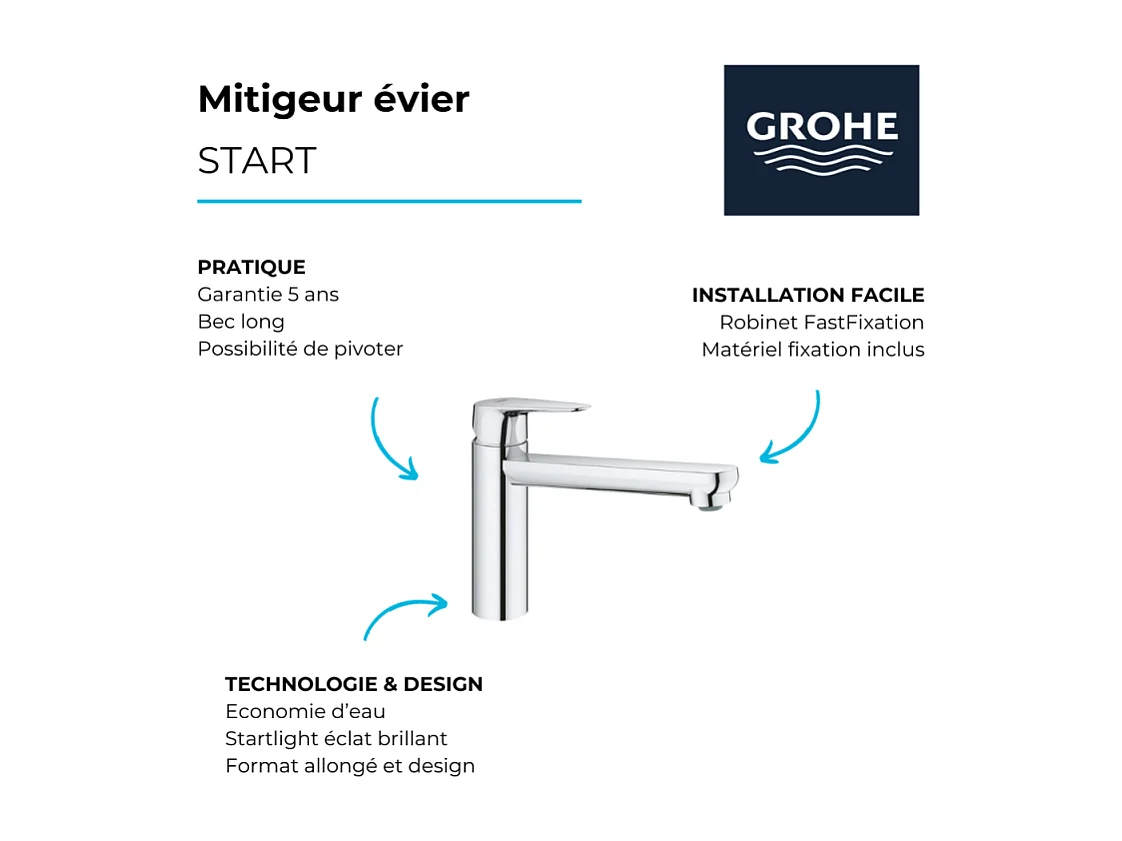 Mitigeur évier

START

GROHE

PRATIQUE
Garantie 5 ans
Bec long
Possibilité de pivoter

INSTALLATION FACILE
Robinet FastFixation
Matériel fixation inclus

TECHNOLOGIE & DESIGN
Economie d'eau
Startlight éclat brillant
Format allongé et design